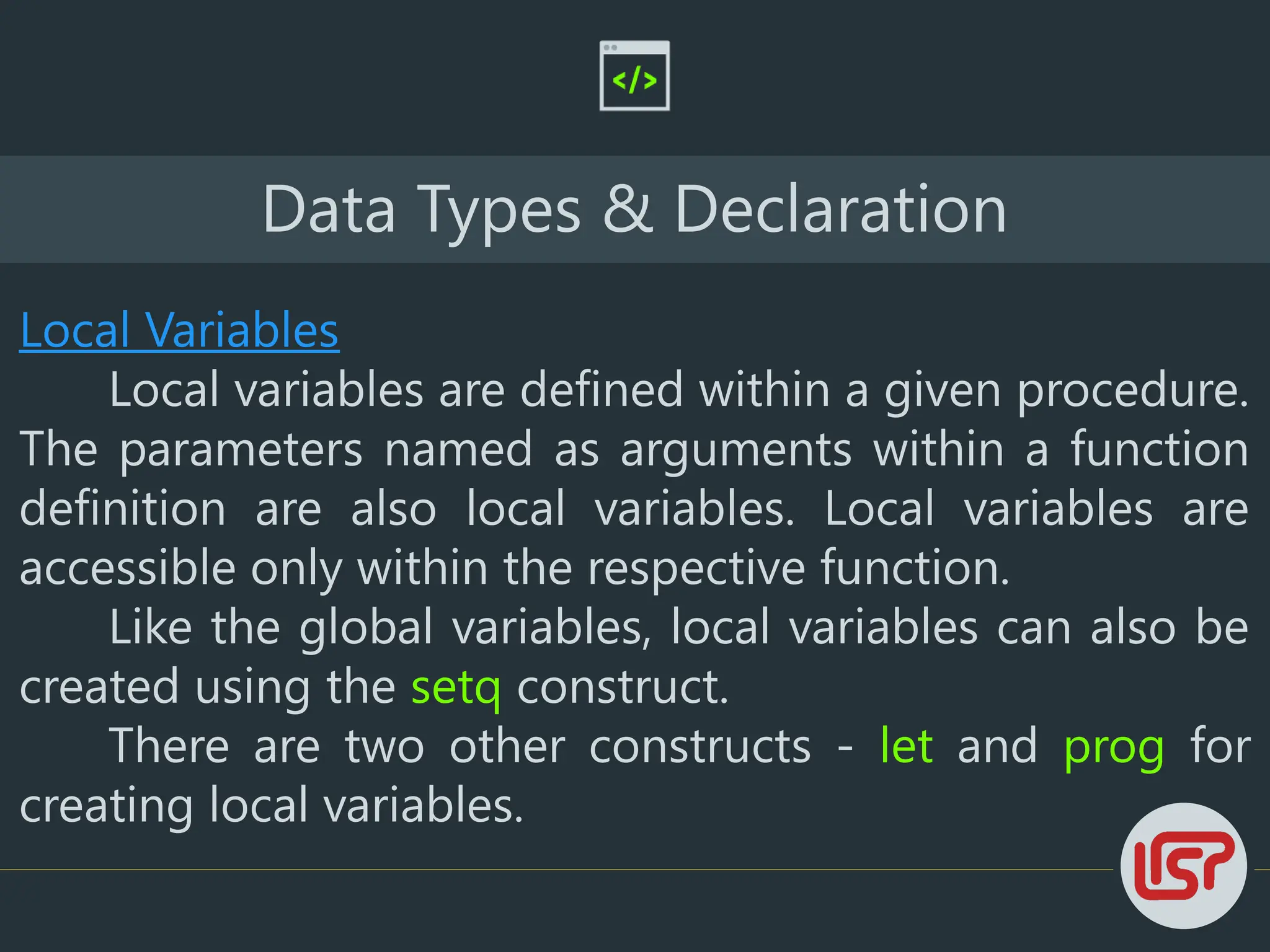 </>

Data Types & Declaration

Local Variables

Local variables are defined within a given procedure. The parameters named as arguments within a function definition are also local variables. Local variables are accessible only within the respective function.

Like the global variables, local variables can also be created using the setq construct.

There are two other constructs - let and prog for creating local variables.

LISP